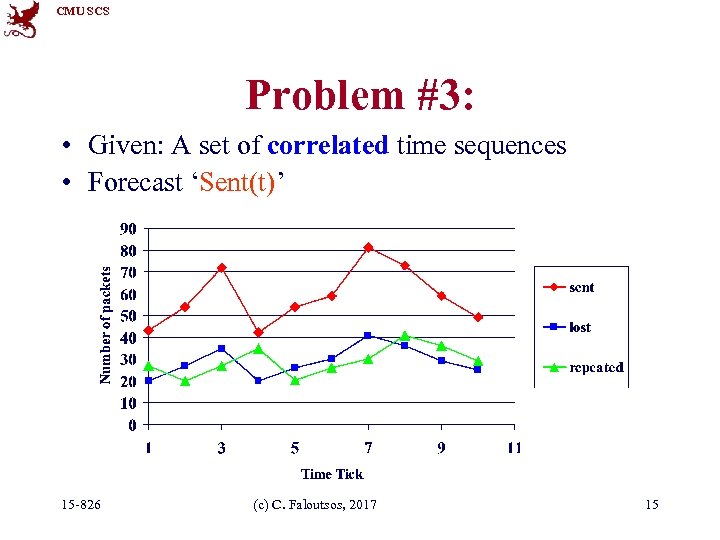 CMU SCS

Problem #3:

• Given: A set of correlated time sequences
• Forecast 'Sent(t)'

90
80
70
60
50
40
30
20
10
0

Number of packets

1
3
5
7
9
11

Time Tick

sent
lost
repeated

15-826
(c) C. Faloutsos, 2017
15